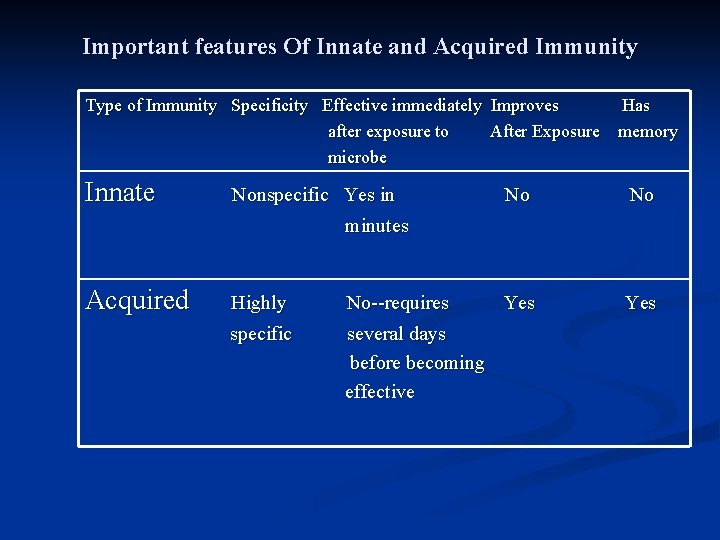 Important features Of Innate and Acquired Immunity

| Type of Immunity | Specificity | Effective immediately after exposure to microbe | Improves After Exposure | Has memory |
|---|---|---|---|---|
| Innate | Nonspecific | Yes in minutes | No | No |
| Acquired | Highly specific | No--requires several days before becoming effective | Yes | Yes |